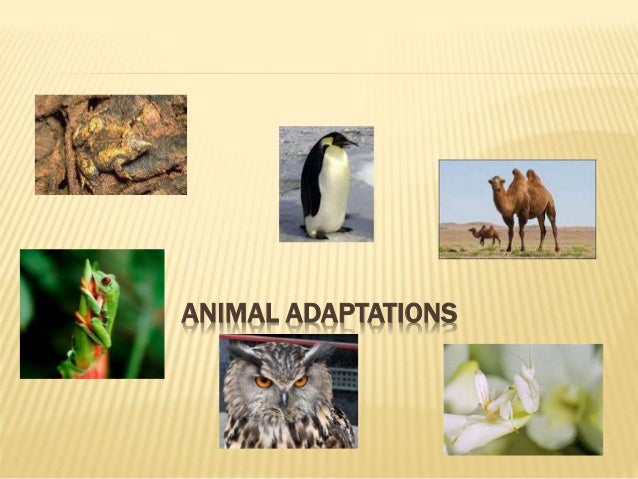 ANIMAL ADAPTATIONS